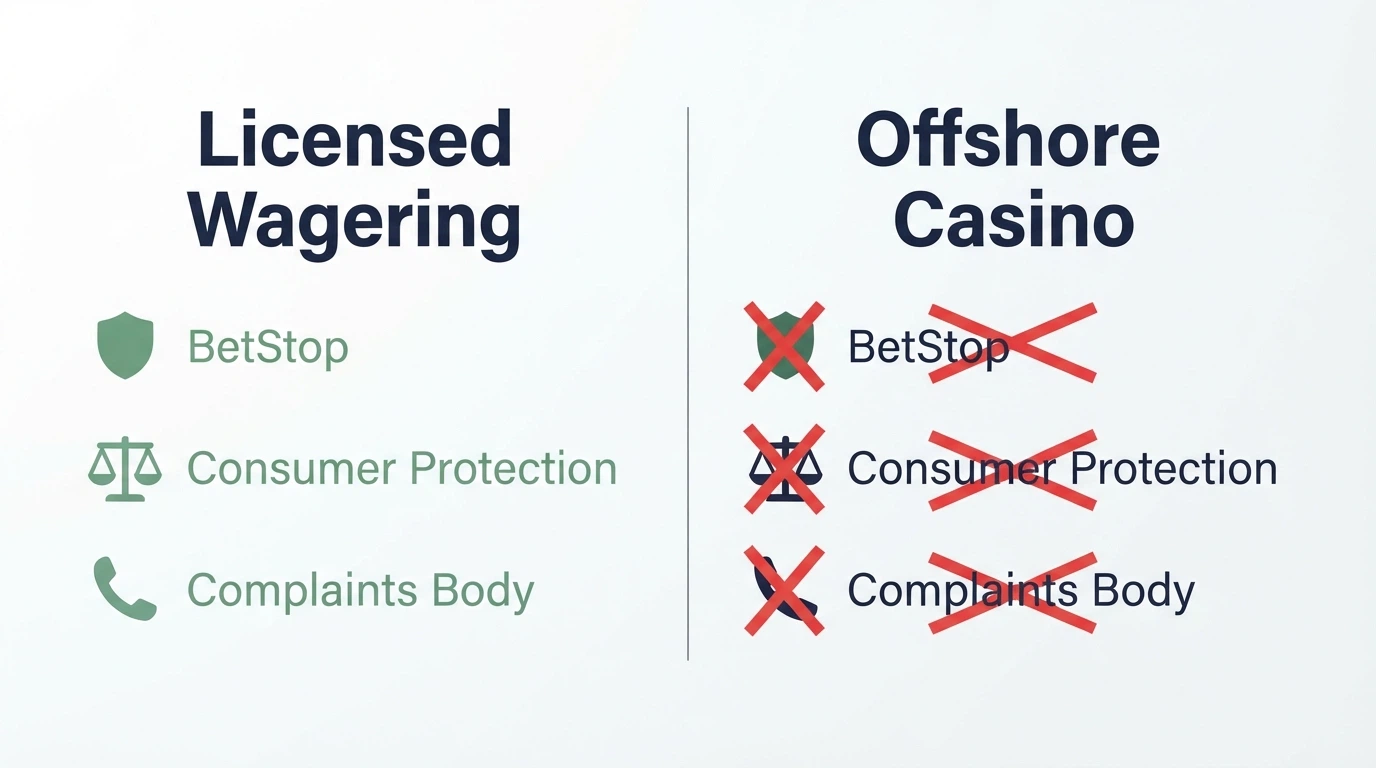 Licensed Wagering

BetStop

Consumer Protection

Complaints Body

Offshore Casino

BetStop

Consumer Protection

Complaints Body